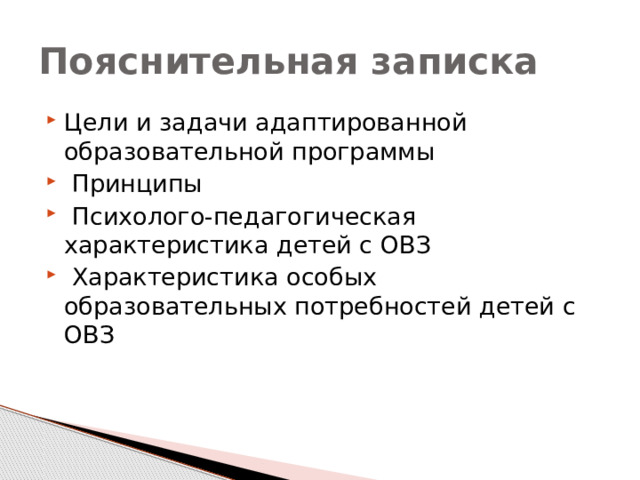 Пояснительная записка

Цели и задачи адаптированной образовательной программы

Принципы

Психолого-педагогическая характеристика детей с ОВЗ

Характеристика особых образовательных потребностей детей с ОВЗ